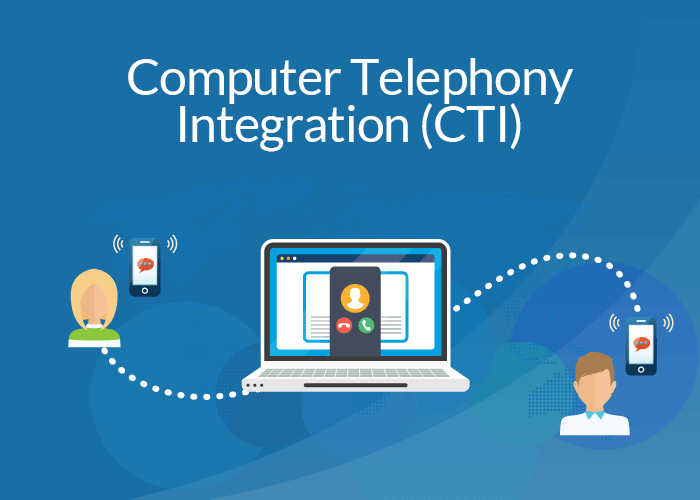 Computer Telephony Integration (CTI)